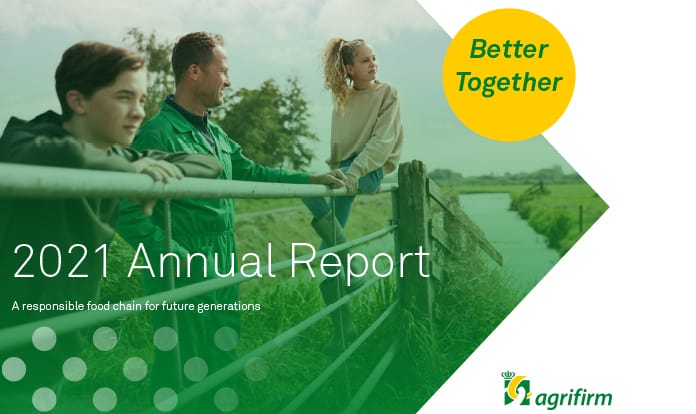 Better Together

2021 Annual Report

A responsible food chain for future generations

agrifirm